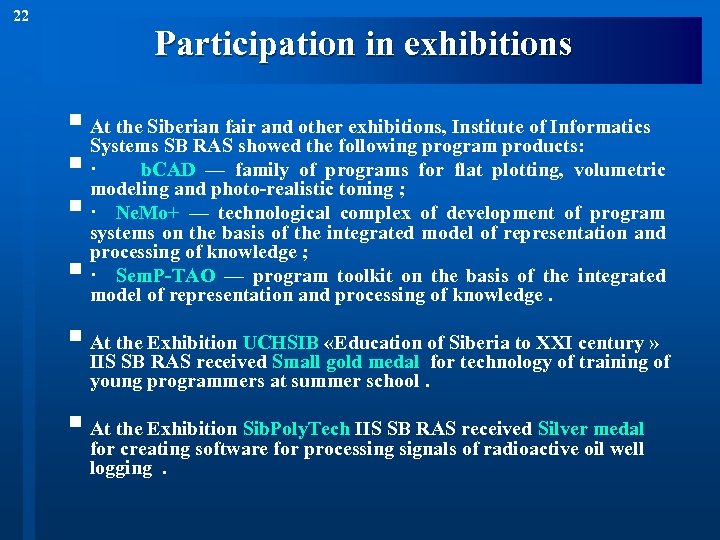 22

Participation in exhibitions

At the Siberian fair and other exhibitions, Institute of Informatics Systems SB RAS showed the following program products:

· bCAD — family of programs for flat plotting, volumetric modeling and photo-realistic toning ;

· NeMo+ — technological complex of development of program systems on the basis of the integrated model of representation and processing of knowledge ;

· SemP-TAO — program toolkit on the basis of the integrated model of representation and processing of knowledge .

At the Exhibition UCHSIB «Education of Siberia to XXI century » IIS SB RAS received Small gold medal for technology of training of young programmers at summer school .

At the Exhibition SibPolyTech IIS SB RAS received Silver medal for creating software for processing signals of radioactive oil well logging .